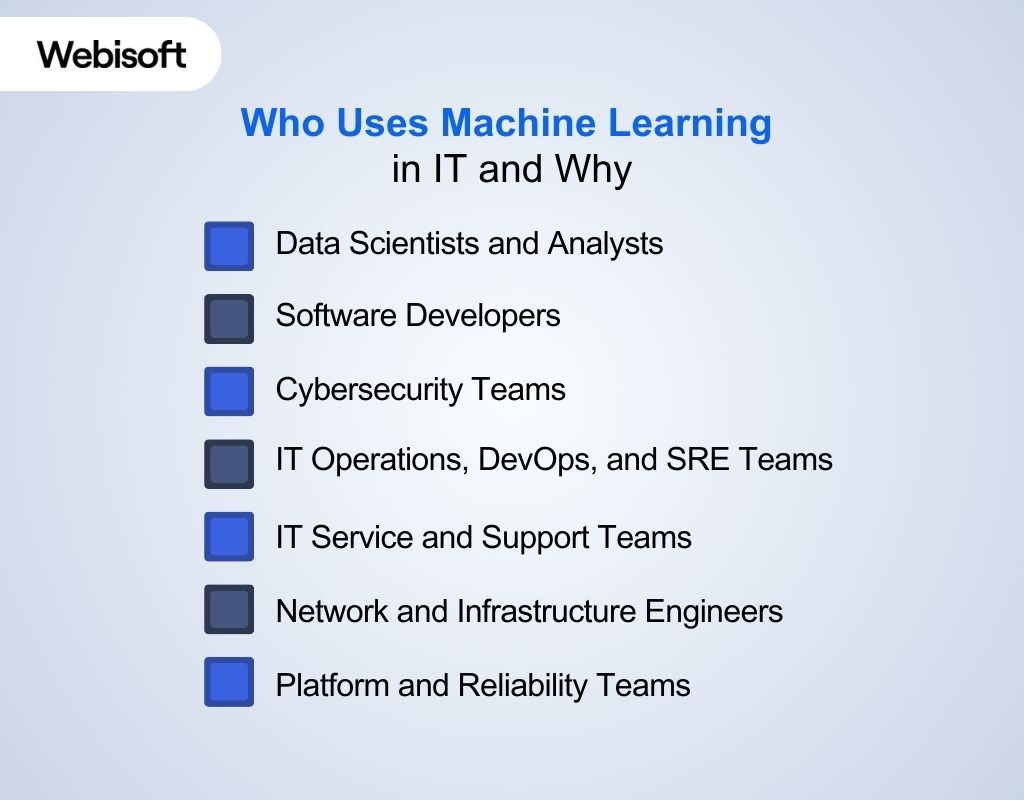 Webisoft

Who Uses Machine Learning
in IT and Why

Data Scientists and Analysts

Software Developers

Cybersecurity Teams

IT Operations, DevOps, and SRE Teams

IT Service and Support Teams

Network and Infrastructure Engineers

Platform and Reliability Teams